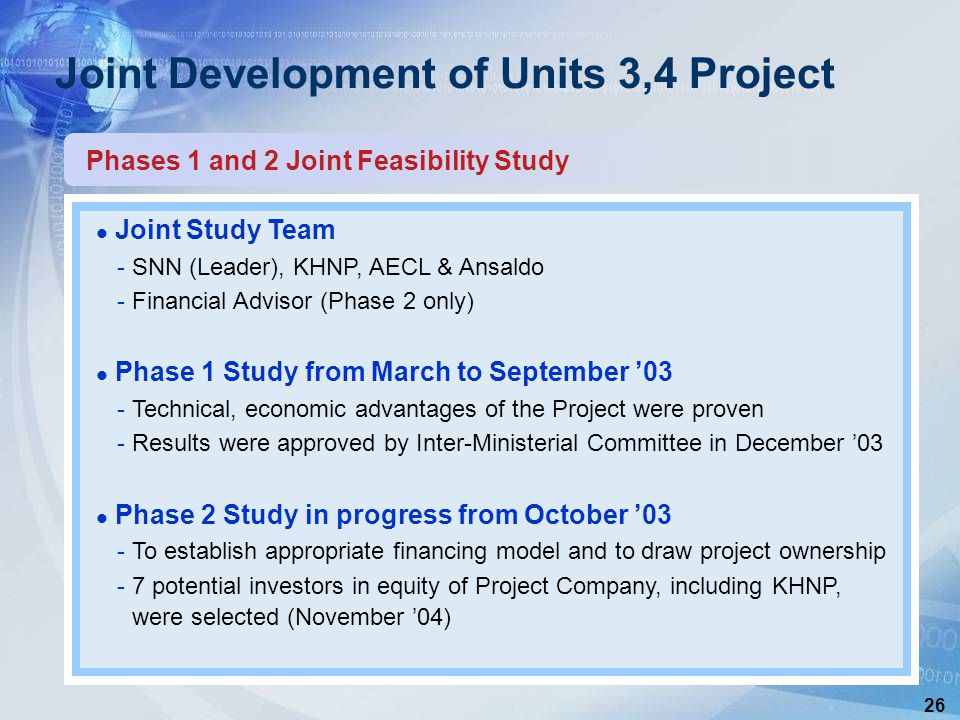 Joint Development of Units 3,4 Project

Phases 1 and 2 Joint Feasibility Study

● Joint Study Team
- SNN (Leader), KHNP, AECL & Ansaldo
- Financial Advisor (Phase 2 only)

● Phase 1 Study from March to September ’03
- Technical, economic advantages of the Project were proven
- Results were approved by Inter-Ministerial Committee in December ’03

● Phase 2 Study in progress from October ’03
- To establish appropriate financing model and to draw project ownership
- 7 potential investors in equity of Project Company, including KHNP, were selected (November ’04)

26